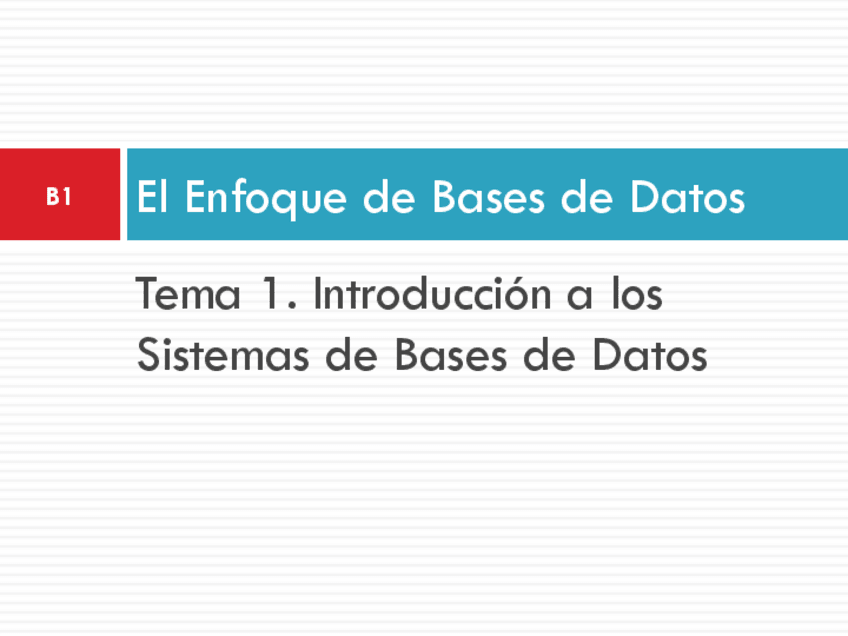 B1

El Enfoque de Bases de Datos

Tema 1. Introducción a los Sistemas de Bases de Datos